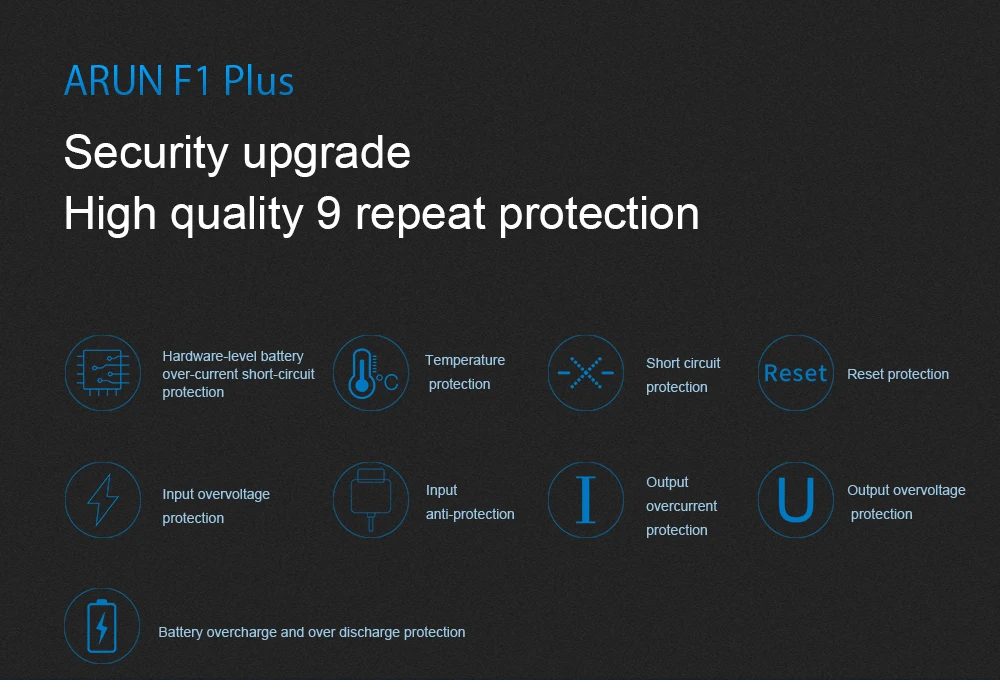 ARUN F1 Plus

Security upgrade
High quality 9 repeat protection

Hardware-level battery over-current short-circuit protection

°C

Temperature protection

Short circuit protection

Reset

Reset protection

Input overvoltage protection

Input anti-protection

I

Output overcurrent protection

U

Output overvoltage protection

Battery overcharge and over discharge protection